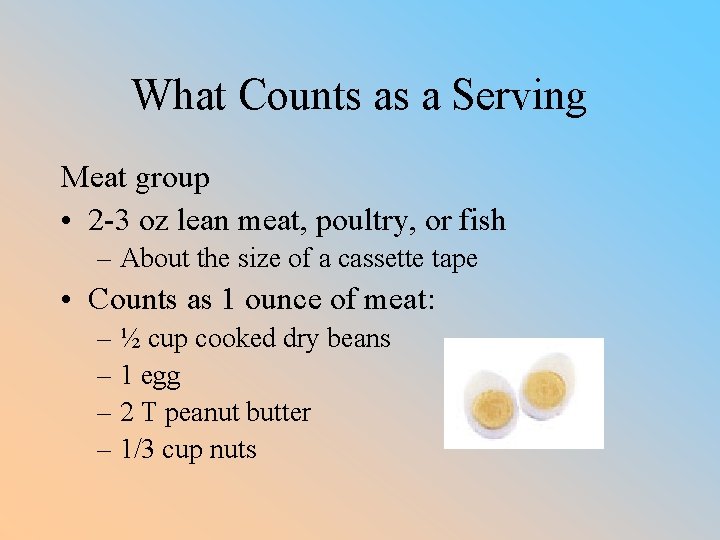 What Counts as a Serving

Meat group

• 2-3 oz lean meat, poultry, or fish
– About the size of a cassette tape

• Counts as 1 ounce of meat:
– ½ cup cooked dry beans
– 1 egg
– 2 T peanut butter
– 1/3 cup nuts